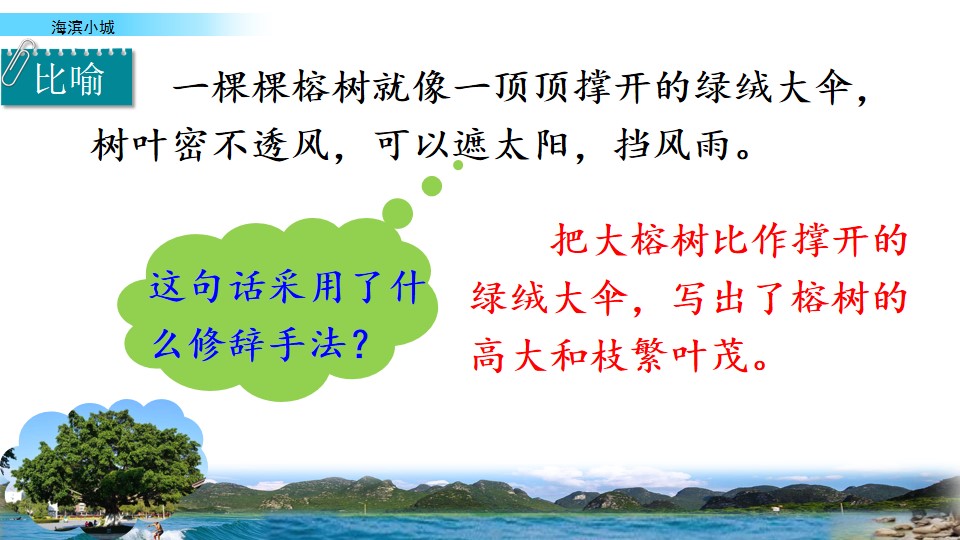 海滨小城

比喻

一棵棵榕树就像一顶顶撑开的绿绒大伞，树叶密不透风，可以遮太阳，挡风雨。

这句话采用了什么修辞手法？

把大榕树比作撑开的绿绒大伞，写出了榕树的高大和枝繁叶茂。